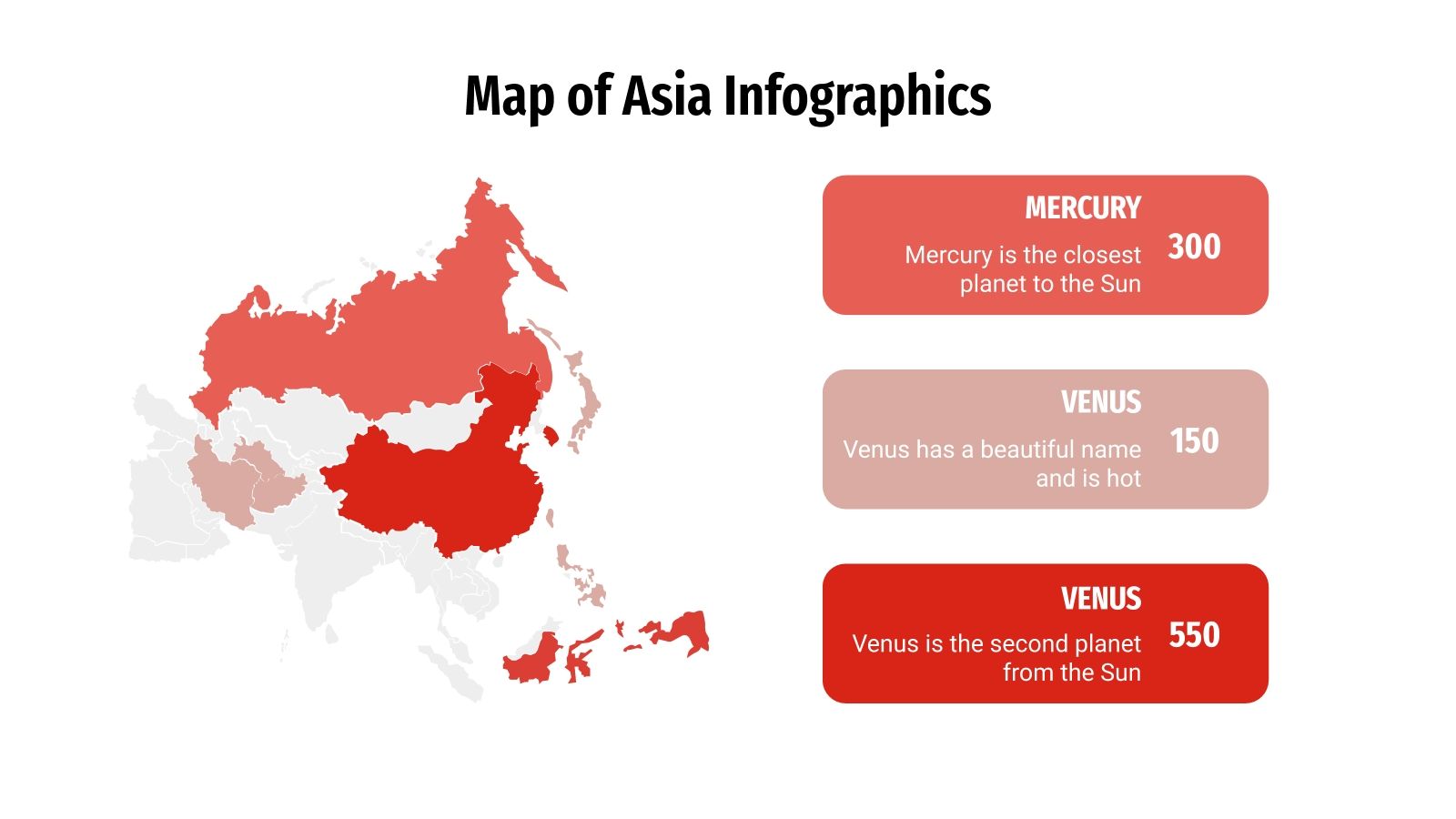 Map of Asia Infographics

MERCURY
Mercury is the closest planet to the Sun
300

VENUS
Venus has a beautiful name and is hot
150

VENUS
Venus is the second planet from the Sun
550